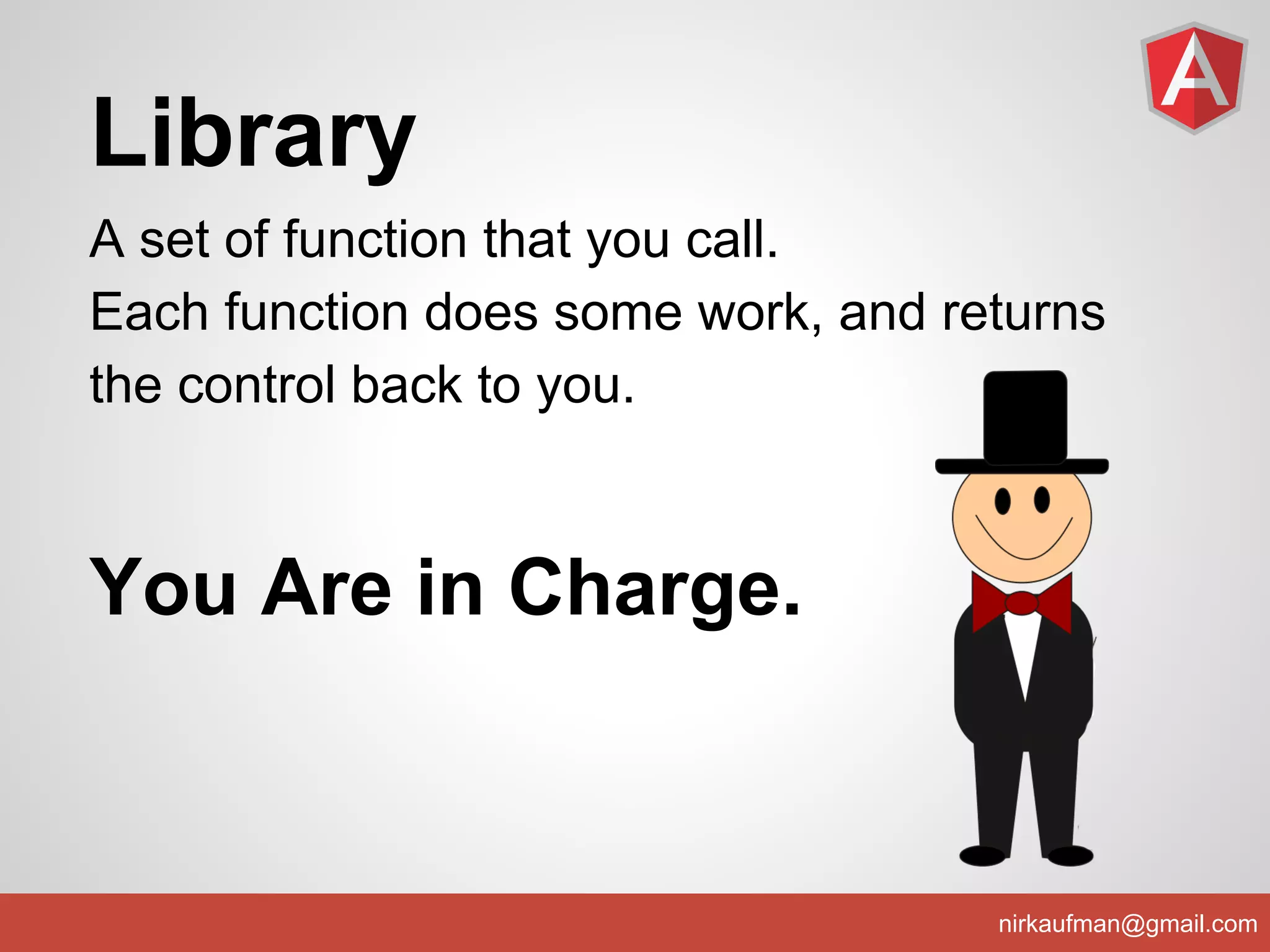 A

Library

A set of function that you call.
Each function does some work, and returns the control back to you.

You Are in Charge.

nirkaufman@gmail.com